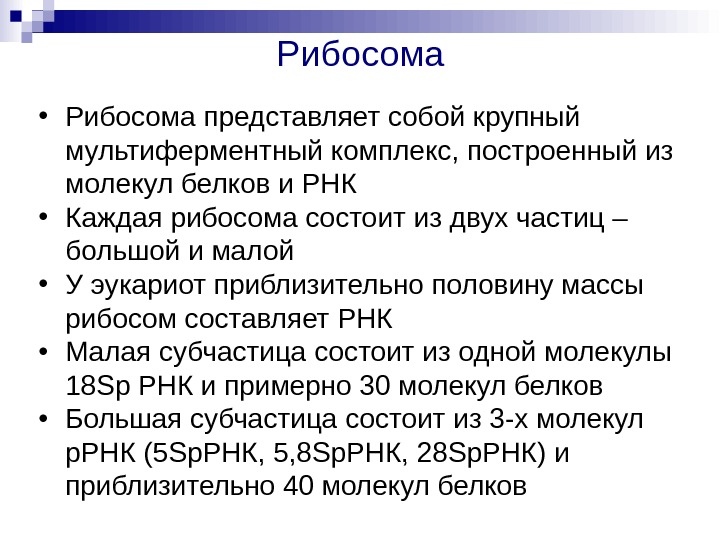 Рибосома

• Рибосома представляет собой крупный мультиферментный комплекс, построенный из молекул белков и РНК
• Каждая рибосома состоит из двух частиц – большой и малой
• У эукариот приблизительно половину массы рибосом составляет РНК
• Малая субчастица состоит из одной молекулы 18Sр РНК и примерно 30 молекул белков
• Большая субчастица состоит из 3-х молекул рРНК (5SрРНК, 5,8SрРНК, 28SрРНК) и приблизительно 40 молекул белков